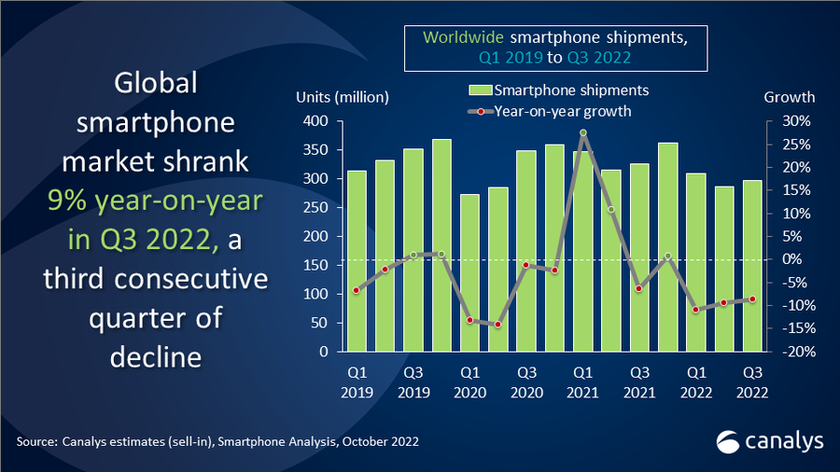 Global smartphone market shrank 9% year-on-year in Q3 2022, a third consecutive quarter of decline

Worldwide smartphone shipments, Q1 2019 to Q3 2022

Units (million)

Smartphone shipments

Year-on-year growth

Growth

400
350
300
250
200
150
100
50
0

30%
25%
20%
15%
10%
5%
0%
-5%
-10%
-15%
-20%

Q1 2019
Q3 2019
Q1 2020
Q3 2020
Q1 2021
Q3 2021
Q1 2022
Q3 2022

Source: Canalys estimates (sell-in), Smartphone Analysis, October 2022

canalys